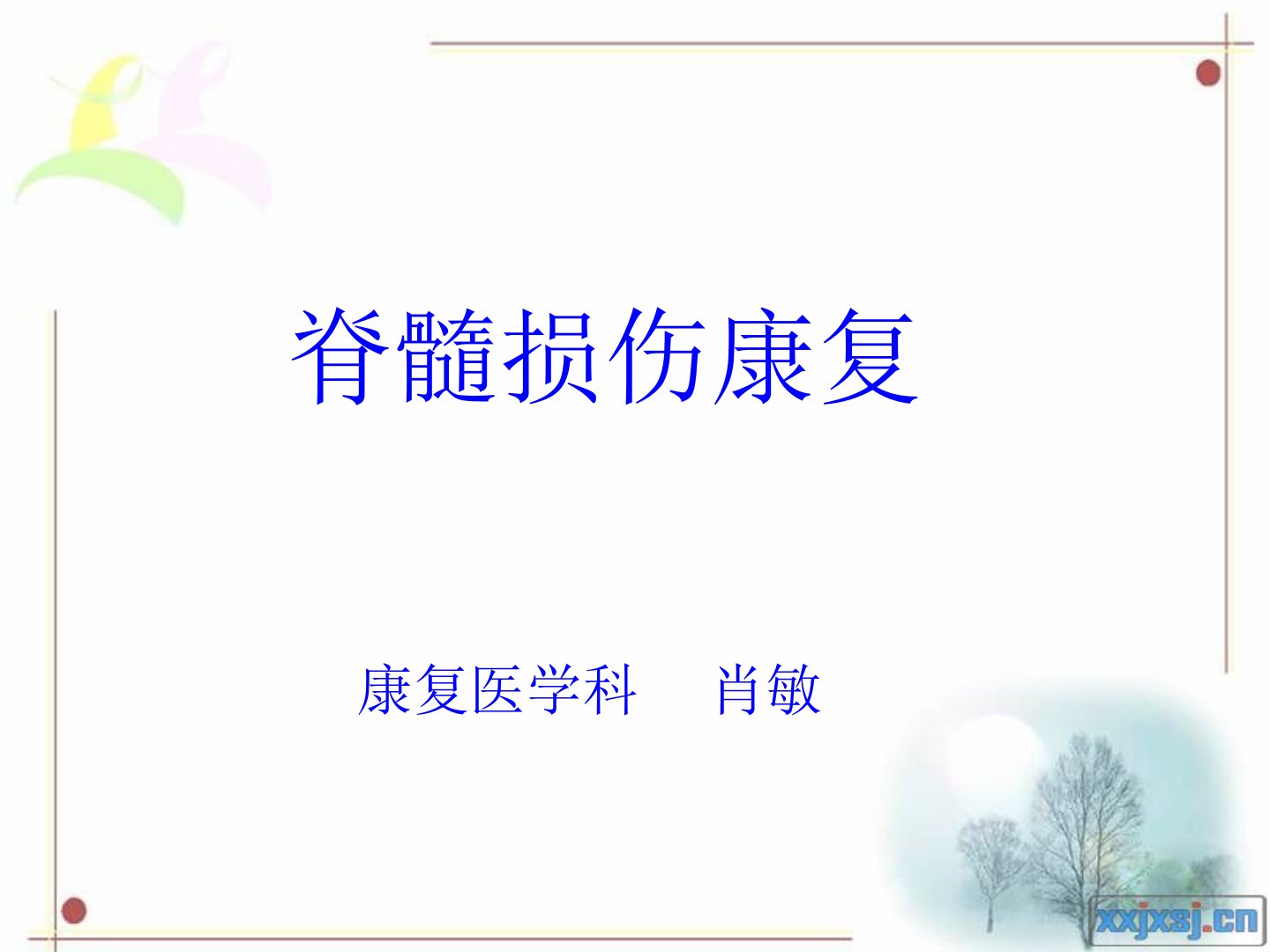 脊髓损伤康复

康复医学科　肖敏

xxjxsj.cn